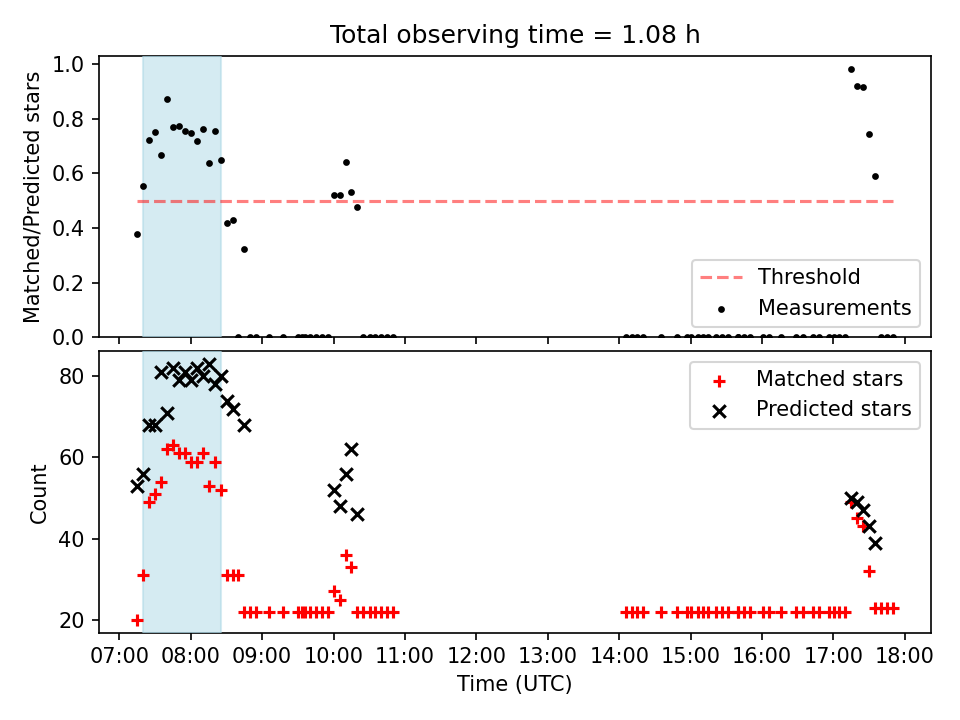 Total observing time = 1.08 h

Matched/Predicted stars

1.0
0.8
0.6
0.4
0.2
0.0

Threshold
Measurements

Count

80
60
40
20

Matched stars
Predicted stars

07:00 08:00 09:00 10:00 11:00 12:00 13:00 14:00 15:00 16:00 17:00 18:00

Time (UTC)